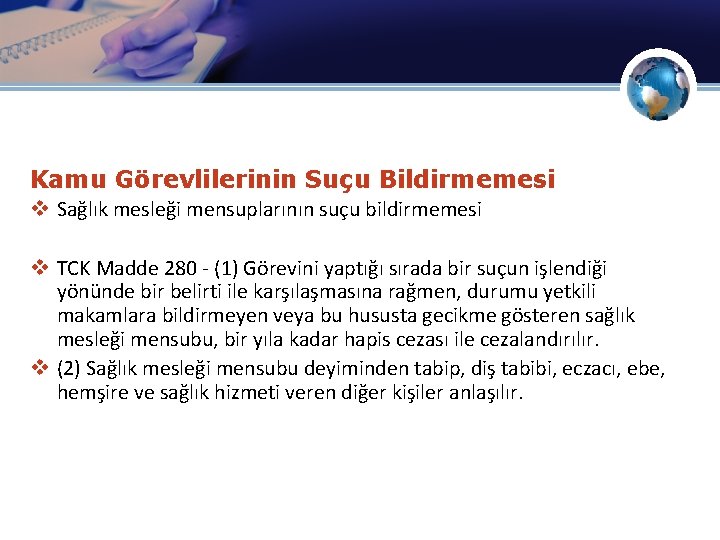 Kamu Görevlilerinin Suçu Bildirmemesi

❖ Sağlık mesleği mensuplarının suçu bildirmemesi

❖ TCK Madde 280 - (1) Görevini yaptığı sırada bir suçun işlendiği yönünde bir belirti ile karşılaşmasına rağmen, durumu yetkili makamlara bildirmeyen veya bu hususta gecikme gösteren sağlık mesleği mensubu, bir yıla kadar hapis cezası ile cezalandırılır.

❖ (2) Sağlık mesleği mensubu deyiminden tabip, diş tabibi, eczacı, ebe, hemşire ve sağlık hizmeti veren diğer kişiler anlaşılır.